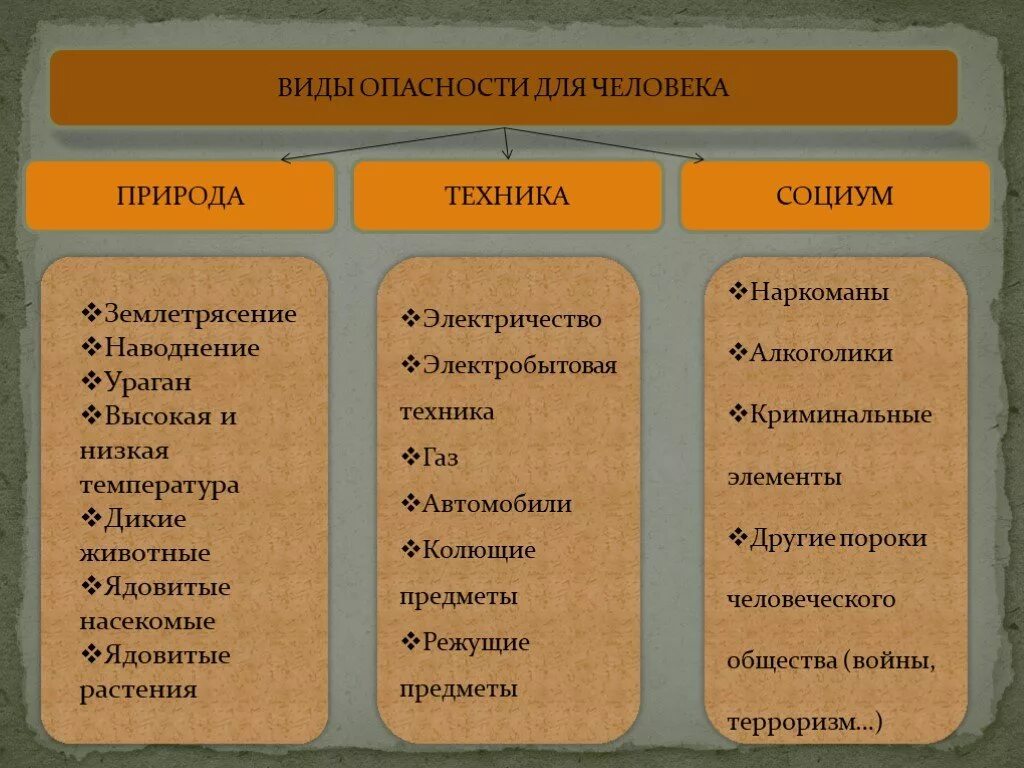 ВИДЫ ОПАСНОСТИ ДЛЯ ЧЕЛОВЕКА

ПРИРОДА

❖Землетрясение
❖Наводнение
❖Ураган
❖Высокая и низкая температура
❖Дикие животные
❖Ядовитые насекомые
❖Ядовитые растения

ТЕХНИКА

❖Электричество
❖Электробытовая техника
❖Газ
❖Автомобили
❖Колющие предметы
❖Режущие предметы

СОЦИУМ

❖Наркоманы
❖Алкоголики
❖Криминальные элементы
❖Другие пороки человеческого общества (войны, терроризм…)